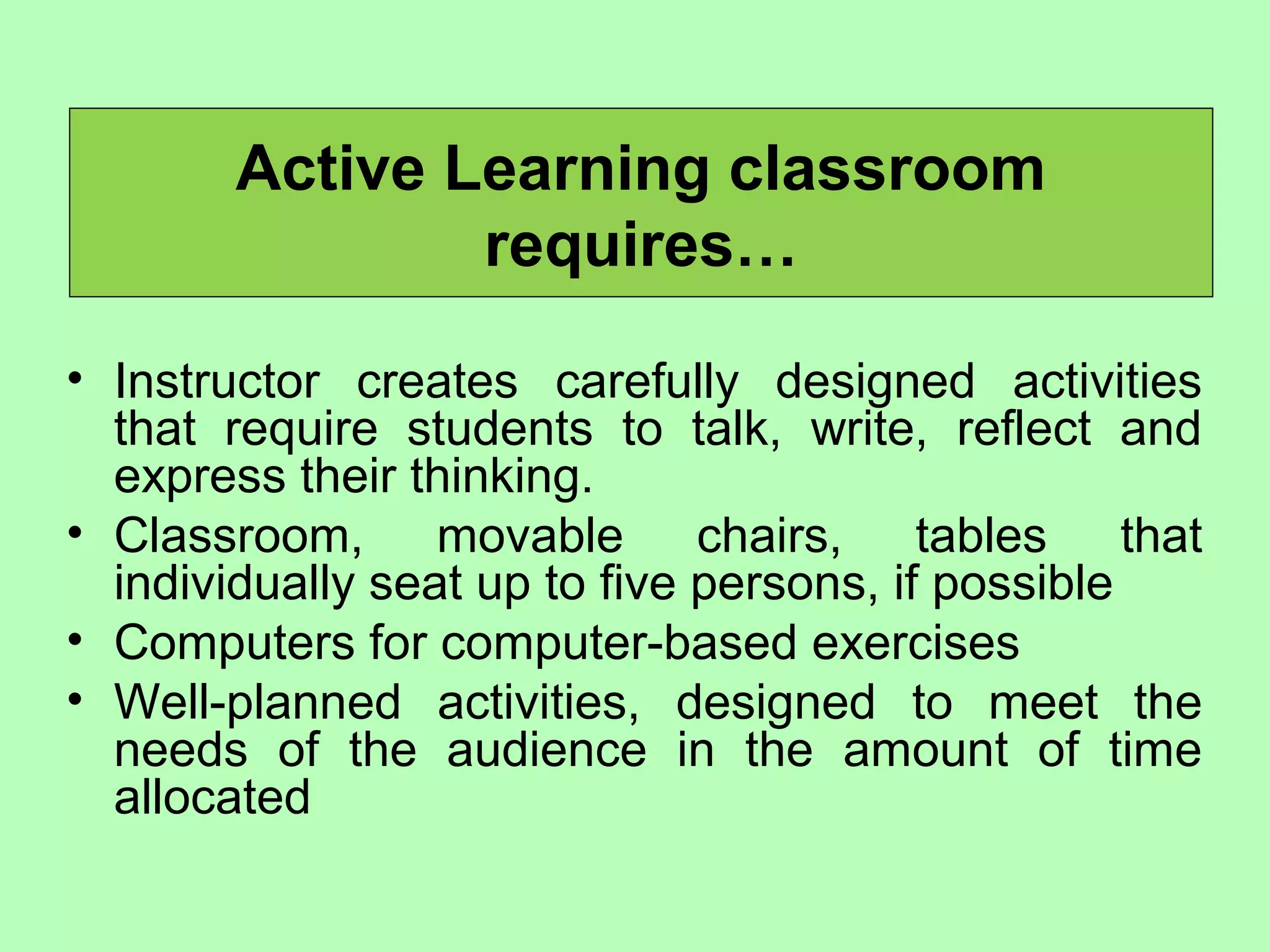 Active Learning classroom requires…

• Instructor creates carefully designed activities that require students to talk, write, reflect and express their thinking.
• Classroom, movable chairs, tables that individually seat up to five persons, if possible
• Computers for computer-based exercises
• Well-planned activities, designed to meet the needs of the audience in the amount of time allocated